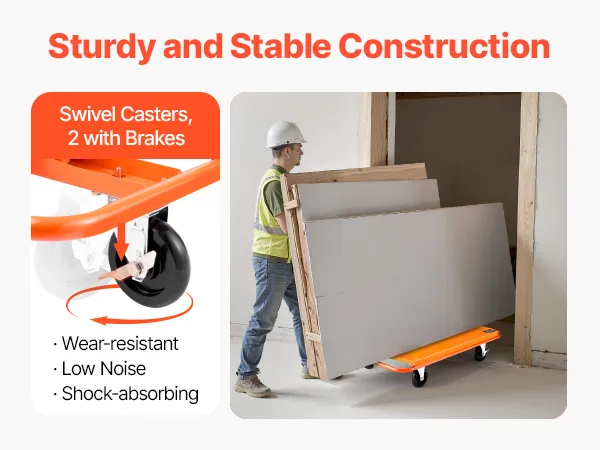 Sturdy and Stable Construction

Swivel Casters, 2 with Brakes

· Wear-resistant
· Low Noise
· Shock-absorbing